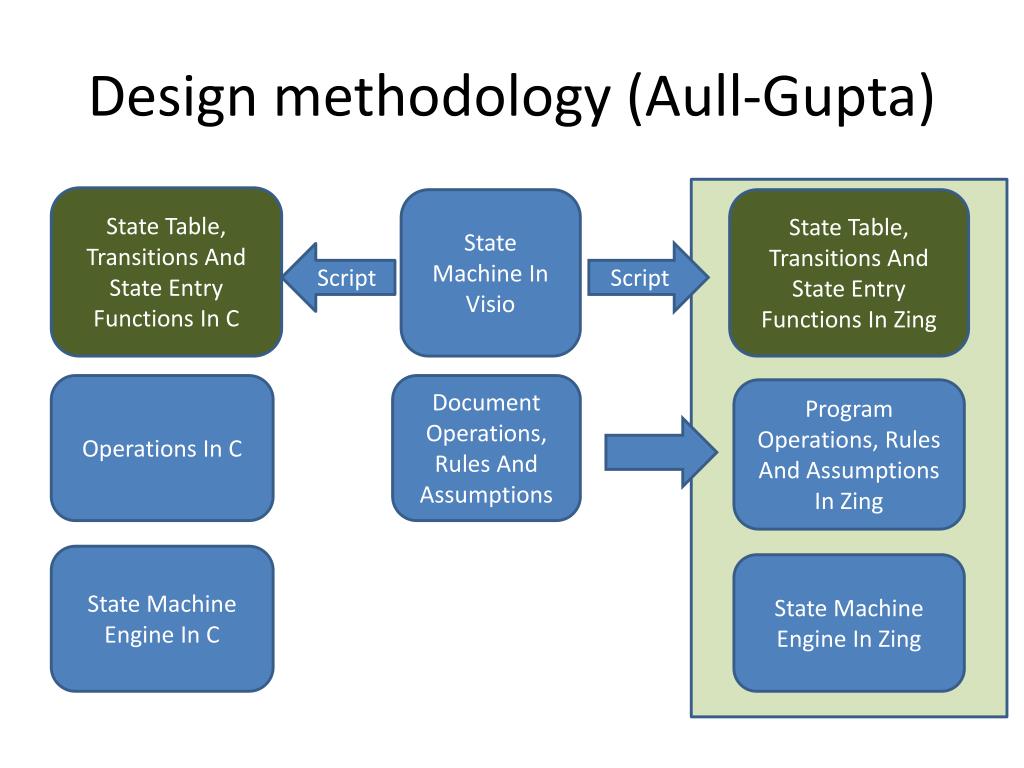 Design methodology (Aull-Gupta)

State Table, Transitions And State Entry Functions In C

Script

State Machine In Visio

Script

State Table, Transitions And State Entry Functions In Zing

Operations In C

Document Operations, Rules And Assumptions

Program Operations, Rules And Assumptions In Zing

State Machine Engine In C

State Machine Engine In Zing